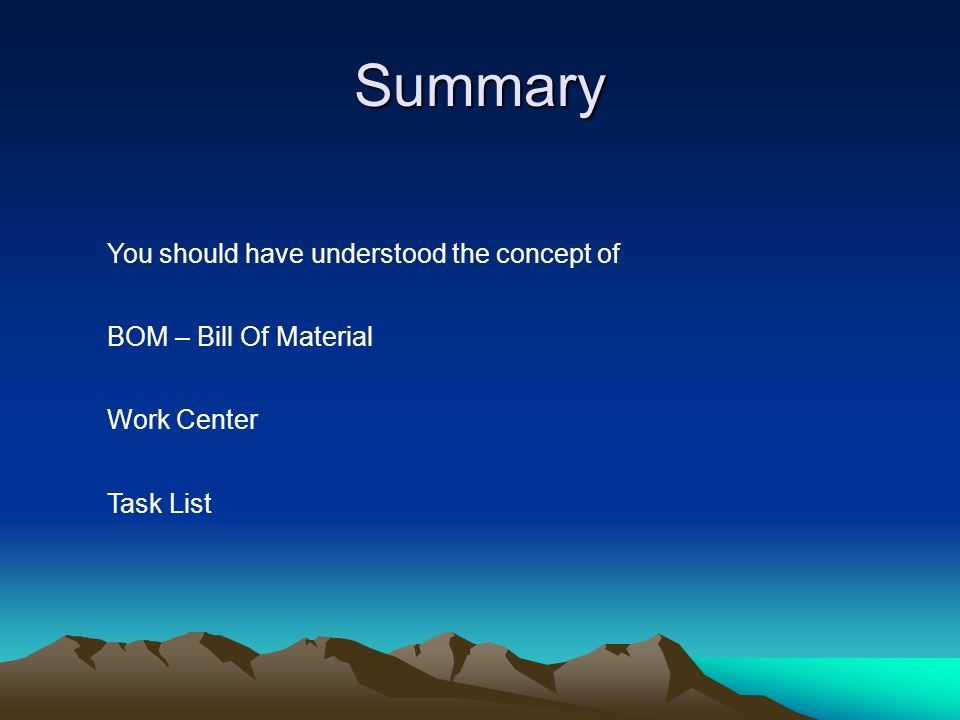 Summary

You should have understood the concept of

BOM – Bill Of Material

Work Center

Task List